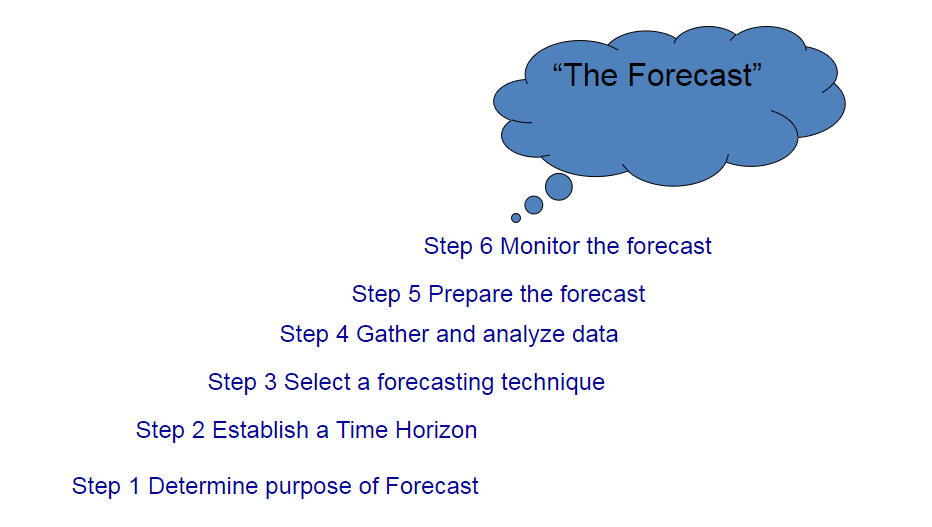 “The Forecast”

Step 6 Monitor the forecast

Step 5 Prepare the forecast

Step 4 Gather and analyze data

Step 3 Select a forecasting technique

Step 2 Establish a Time Horizon

Step 1 Determine purpose of Forecast